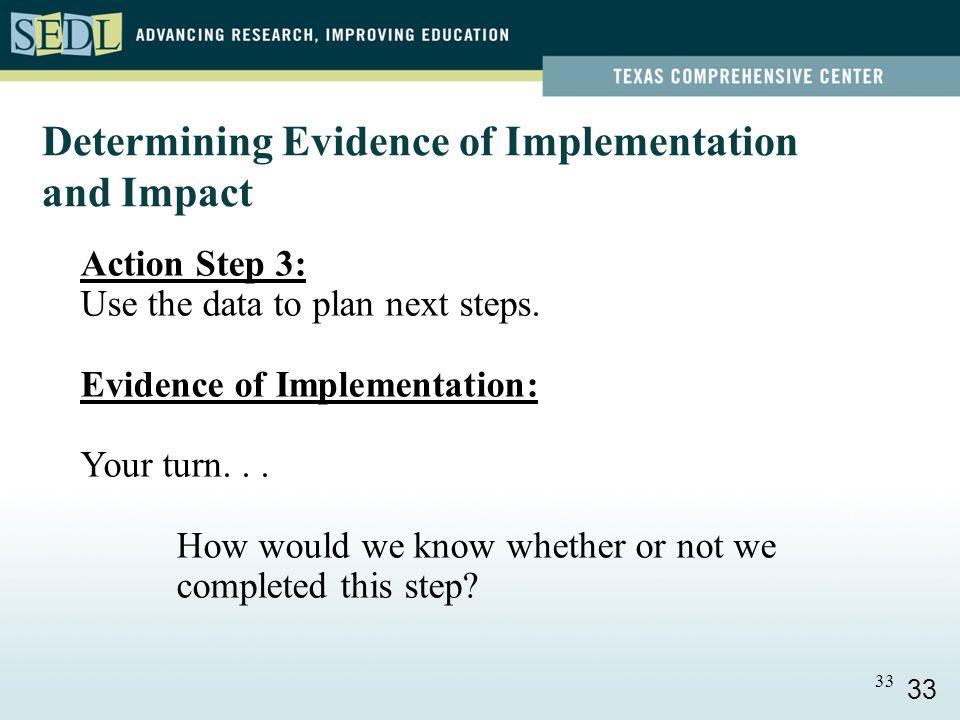 SEDL ADVANCING RESEARCH, IMPROVING EDUCATION

TEXAS COMPREHENSIVE CENTER

Determining Evidence of Implementation and Impact

Action Step 3:
Use the data to plan next steps.

Evidence of Implementation:

Your turn. . .

How would we know whether or not we completed this step?

33 33